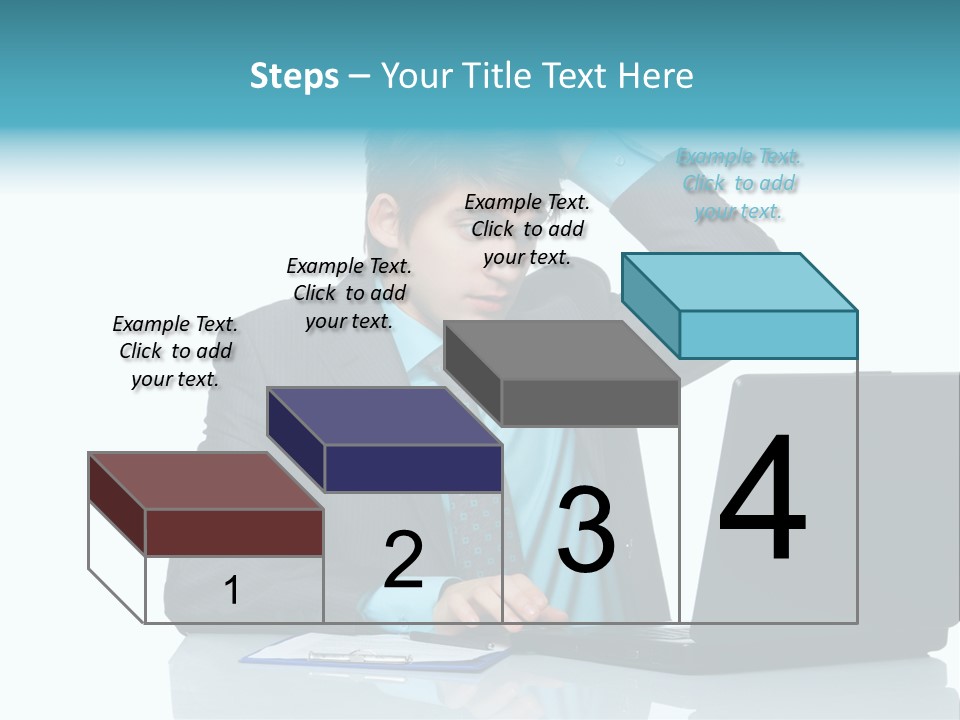 Steps – Your Title Text Here

Example Text. Click to add your text.

Example Text. Click to add your text.

Example Text. Click to add your text.

Example Text. Click to add your text.

1

2

3

4